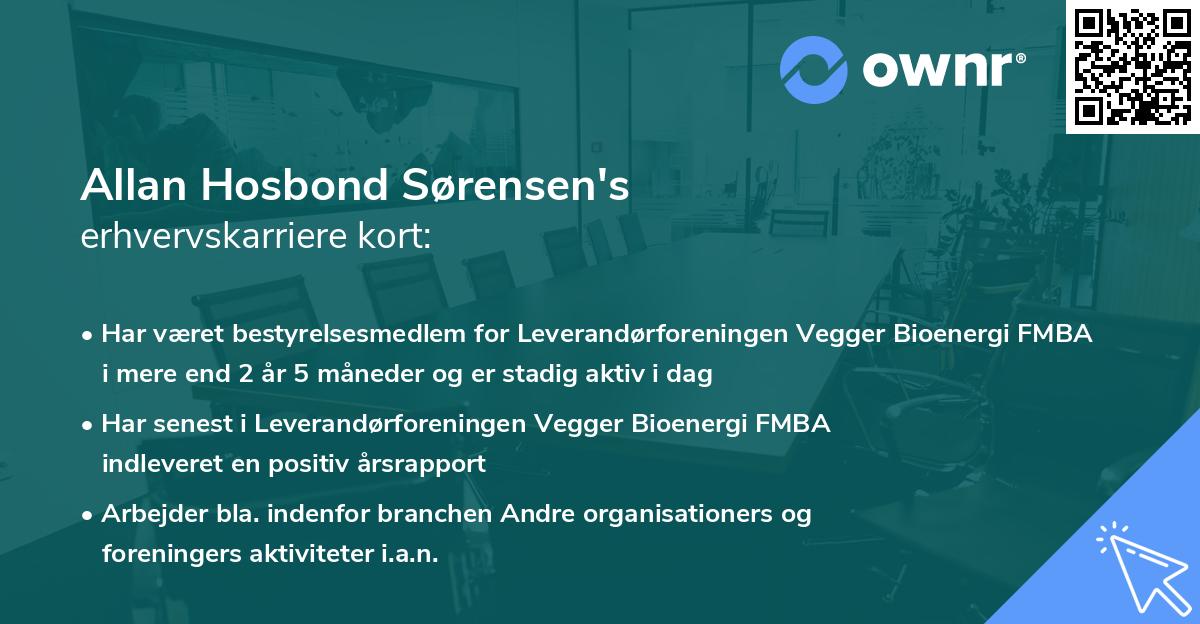 ownr®

Allan Hosbond Sørensen's
erhvervskarriere kort:

• Har været bestyrelsesmedlem for Leverandørforeningen Vegger Bioenergi FMBA i mere end 2 år 5 måneder og er stadig aktiv i dag

• Har senest i Leverandørforeningen Vegger Bioenergi FMBA indleveret en positiv årsrapport

• Arbejder bla. indenfor branchen Andre organisationers og foreningers aktiviteter i.a.n.